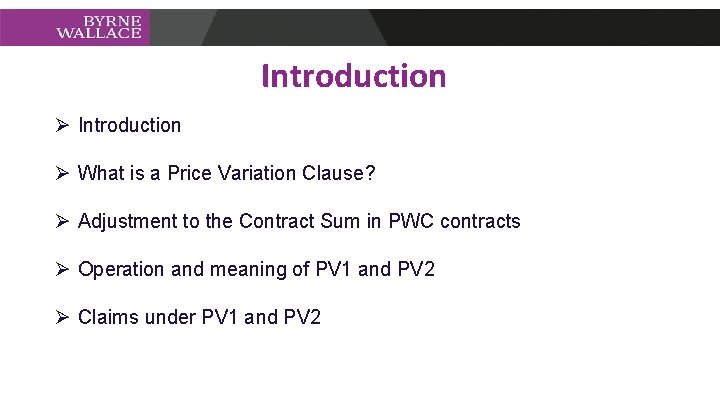 BYRNE WALLACE

Introduction

➢ Introduction

➢ What is a Price Variation Clause?

➢ Adjustment to the Contract Sum in PWC contracts

➢ Operation and meaning of PV1 and PV2

➢ Claims under PV1 and PV2